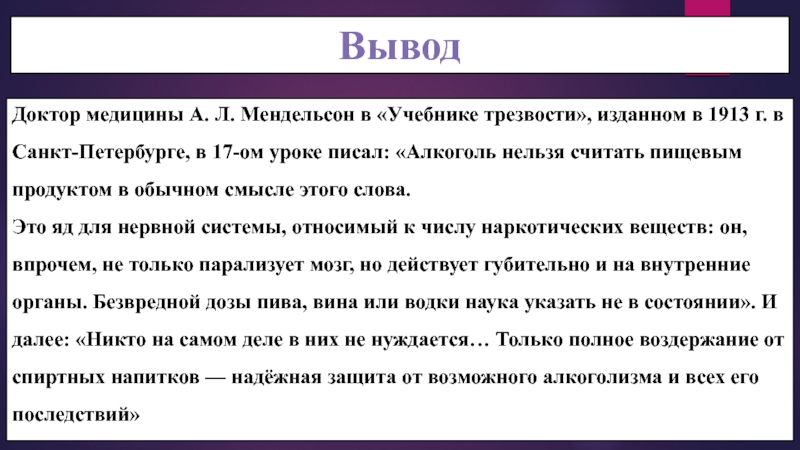 Вывод

Доктор медицины А. Л. Мендельсон в «Учебнике трезвости», изданном в 1913 г. в Санкт-Петербурге, в 17-ом уроке писал: «Алкоголь нельзя считать пищевым продуктом в обычном смысле этого слова.
Это яд для нервной системы, относимый к числу наркотических веществ: он, впрочем, не только парализует мозг, но действует губительно и на внутренние органы. Безвредной дозы пива, вина или водки наука указать не в состоянии». И далее: «Никто на самом деле в них не нуждается… Только полное воздержание от спиртных напитков — надёжная защита от возможного алкоголизма и всех его последствий»